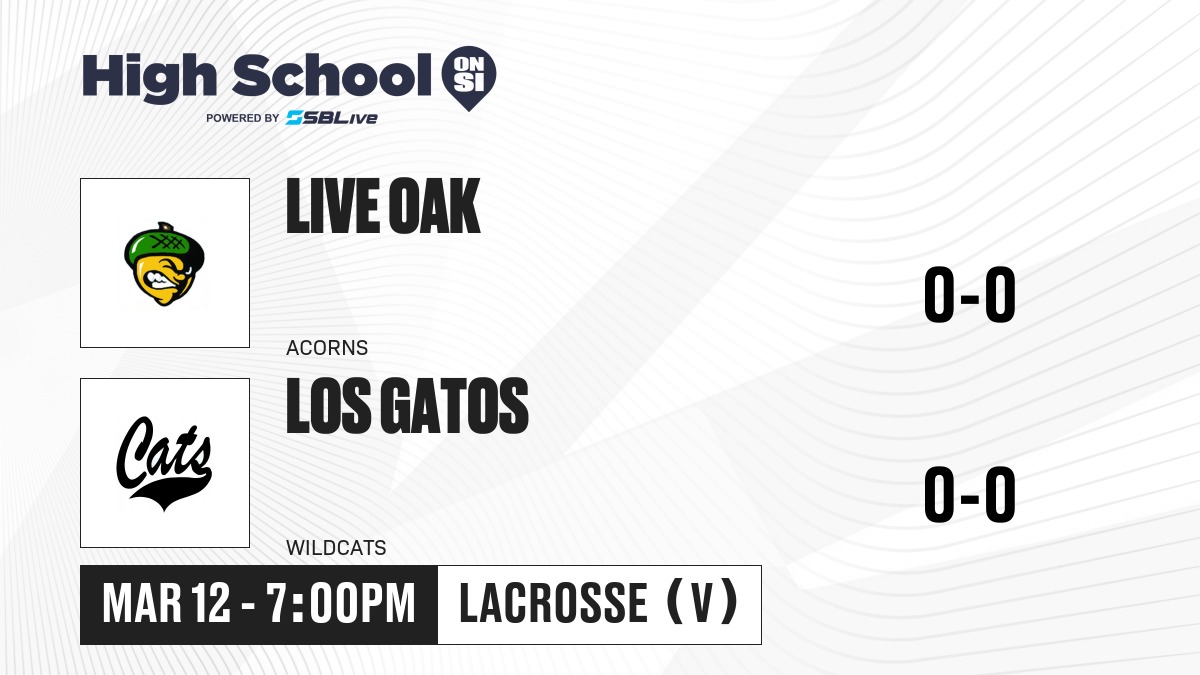 High School ON SI
POWERED BY SBLive

LIVE OAK
ACORNS
0-0

Cats
LOS GATOS
WILDCATS
0-0

MAR 12 - 7:00PM
LACROSSE (V)